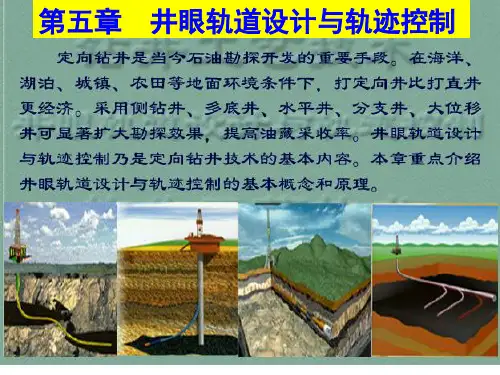 第五章　井眼轨道设计与轨迹控制

定向钻井是当今石油勘探开发的重要手段。在海洋、湖泊、城镇、农田等地面环境条件下，打定向井比打直井更经济。采用侧钻井、多底井、水平井、分支井、大位移井可显著扩大勘探效果，提高油藏采收率。井眼轨道设计与轨迹控制乃是定向钻井技术的基本内容。本章重点介绍井眼轨道设计与轨迹控制的基本概念和原理。